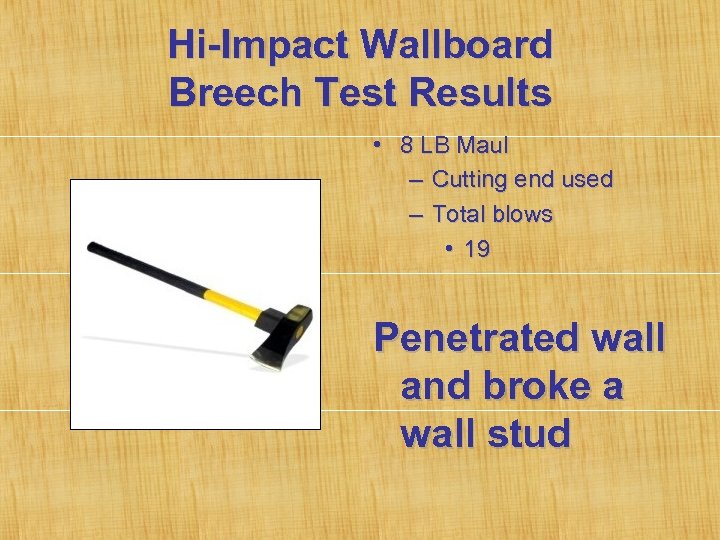 Hi-Impact Wallboard Breech Test Results

• 8 LB Maul
– Cutting end used
– Total blows
• 19

Penetrated wall and broke a wall stud